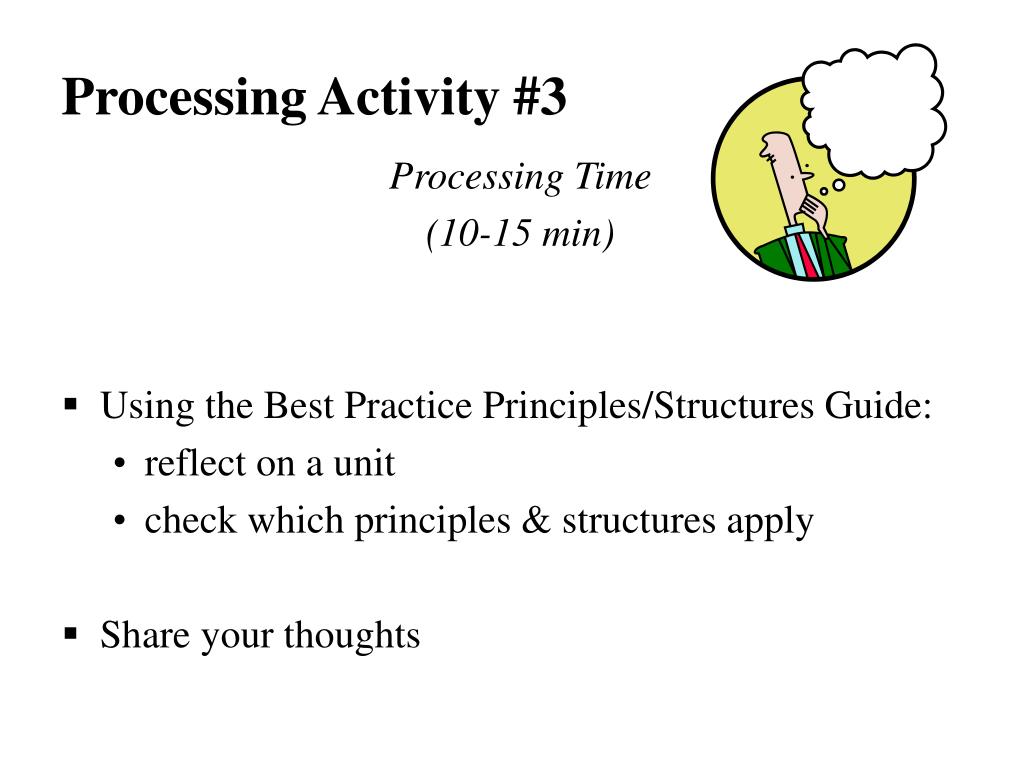 Processing Activity #3

Processing Time
(10-15 min)

▪ Using the Best Practice Principles/Structures Guide:
• reflect on a unit
• check which principles & structures apply

▪ Share your thoughts